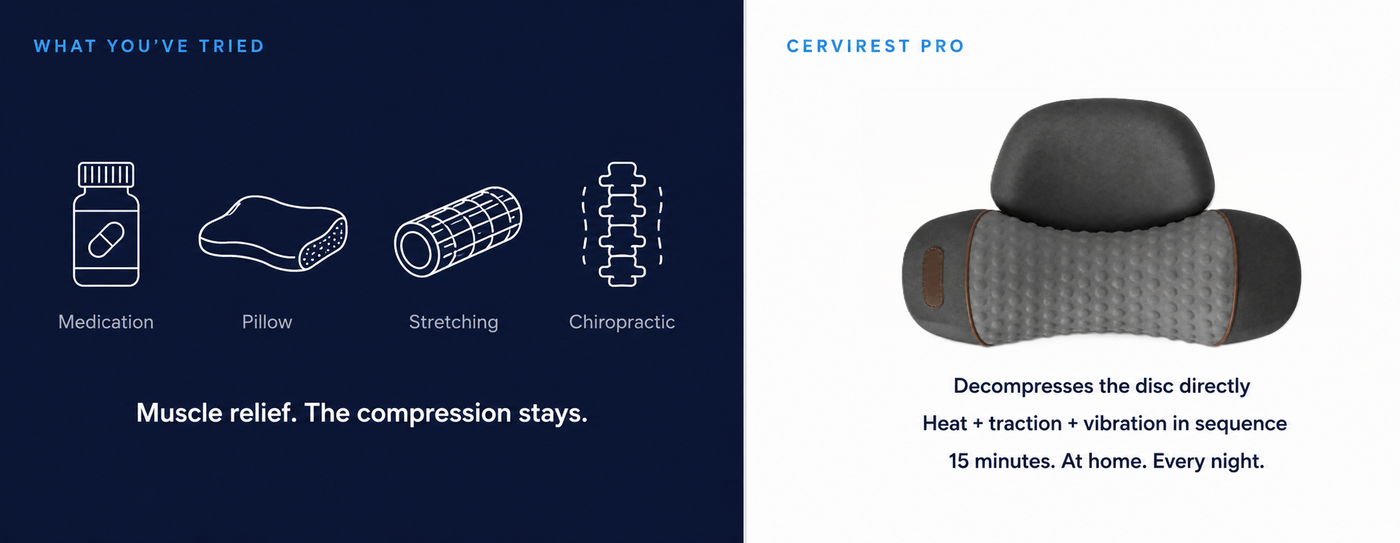 WHAT YOU'VE TRIED

Medication

Pillow

Stretching

Chiropractic

Muscle relief. The compression stays.

CERVIREST PRO

Decompresses the disc directly

Heat + traction + vibration in sequence

15 minutes. At home. Every night.